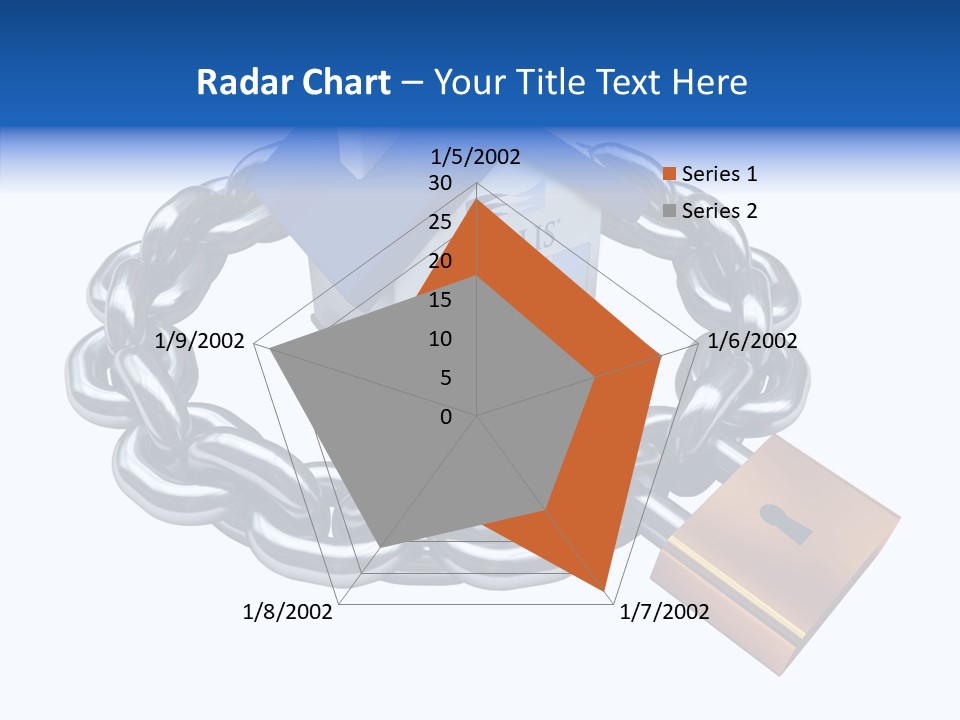 Radar Chart – Your Title Text Here

1/5/2002
30
25
20
15
10
5
0
1/6/2002
1/7/2002
1/8/2002
1/9/2002

Series 1
Series 2